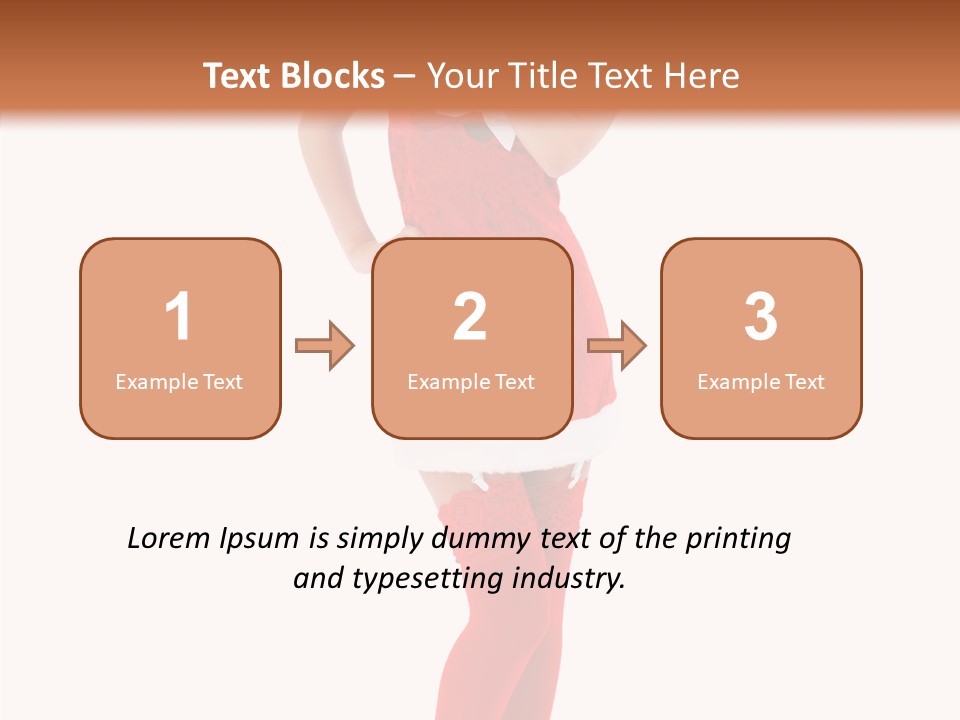 Text Blocks – Your Title Text Here

1
Example Text

2
Example Text

3
Example Text

Lorem Ipsum is simply dummy text of the printing and typesetting industry.